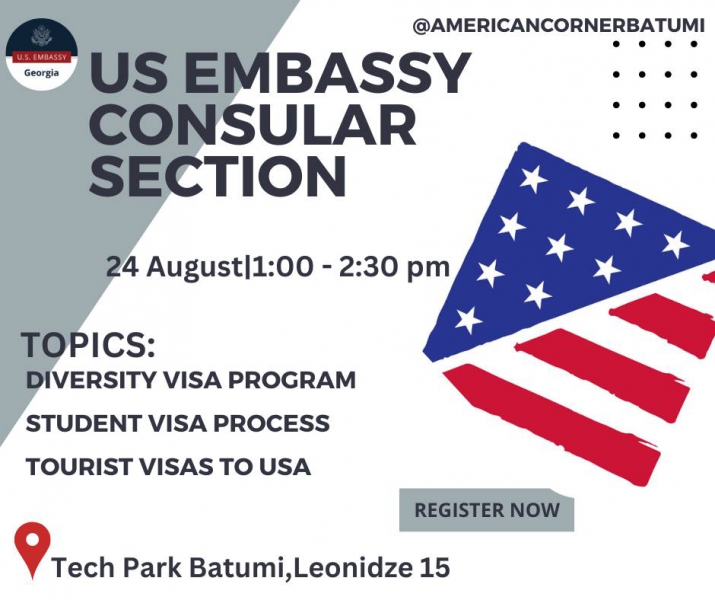 U.S. EMBASSY
Georgia

@AMERICANCORNERBATUMI

US EMBASSY CONSULAR SECTION

24 August|1:00 - 2:30 pm

TOPICS:
DIVERSITY VISA PROGRAM
STUDENT VISA PROCESS
TOURIST VISAS TO USA

REGISTER NOW

Tech Park Batumi,Leonidze 15